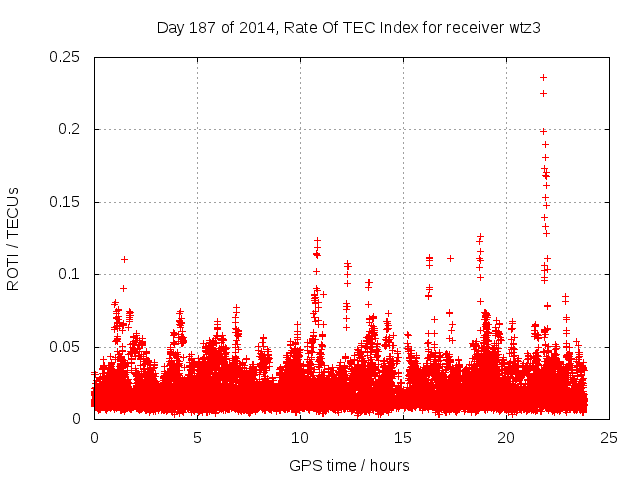 Day 187 of 2014, Rate Of TEC Index for receiver wtz3

ROTI / TECUs

0.25
0.2
0.15
0.1
0.05
0

0
5
10
15
20
25

GPS time / hours